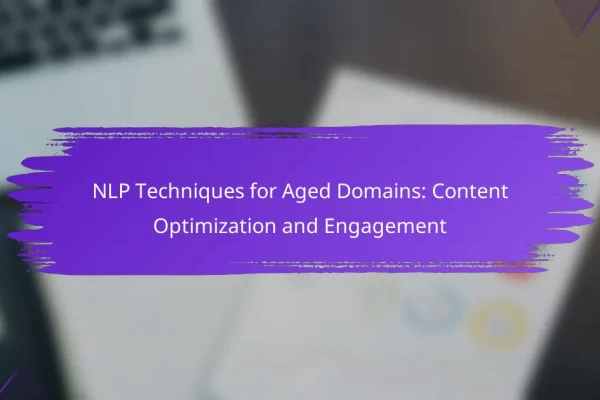 NLP Techniques for Aged Domains: Content Optimization and Engagement